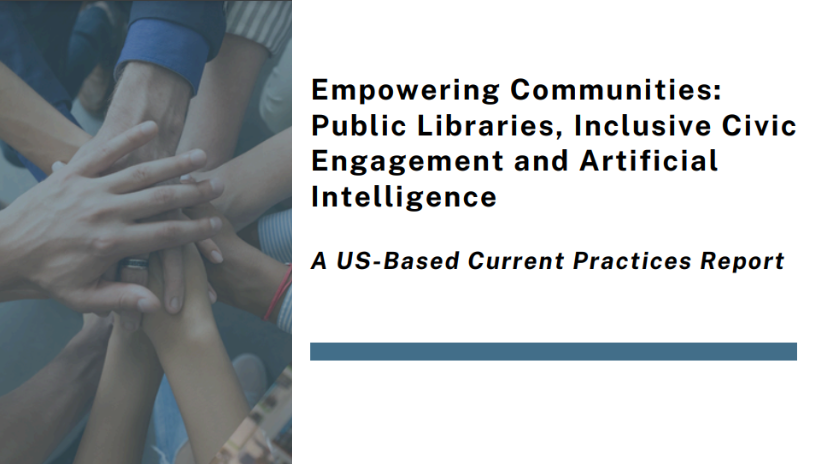 Empowering Communities: Public Libraries, Inclusive Civic Engagement and Artificial Intelligence

A US-Based Current Practices Report